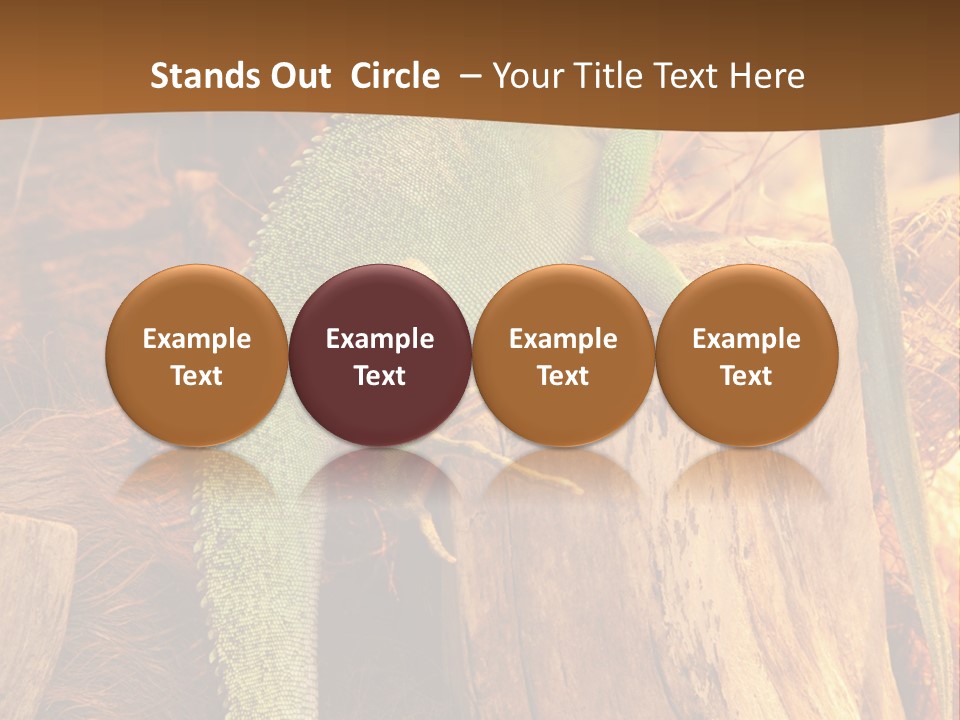 Stands Out Circle – Your Title Text Here

Example Text

Example Text

Example Text

Example Text